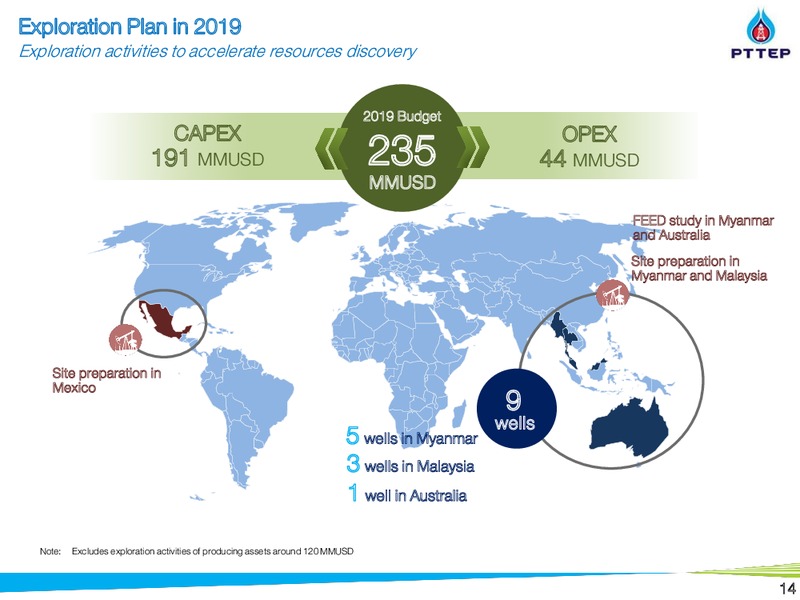 Exploration Plan in 2019
Exploration activities to accelerate resources discovery

PTTEP

CAPEX
191 MMUSD

2019 Budget
235
MMUSD

OPEX
44 MMUSD

FEED study in Myanmar and Australia

Site preparation in Myanmar and Malaysia

Site preparation in Mexico

9
wells

5 wells in Myanmar
3 wells in Malaysia
1 well in Australia

Note: Excludes exploration activities of producing assets around 120 MMUSD

14